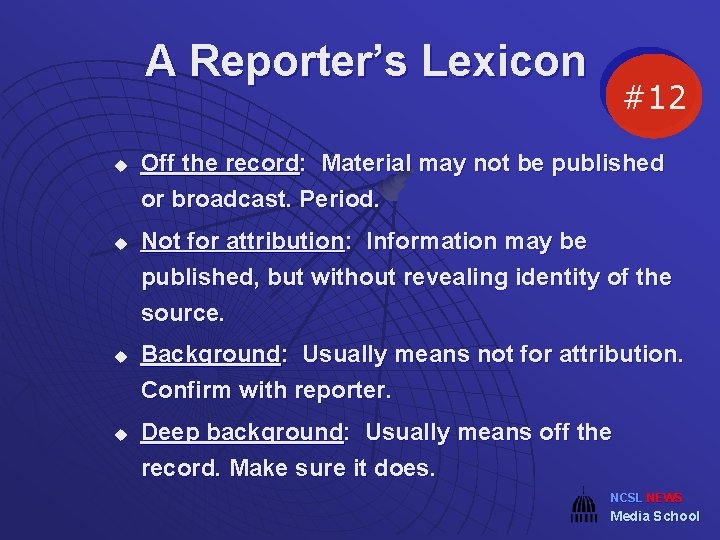 A Reporter's Lexicon

#12

◆ Off the record: Material may not be published or broadcast. Period.

◆ Not for attribution: Information may be published, but without revealing identity of the source.

◆ Background: Usually means not for attribution. Confirm with reporter.

◆ Deep background: Usually means off the record. Make sure it does.

NCSL NEWS
Media School